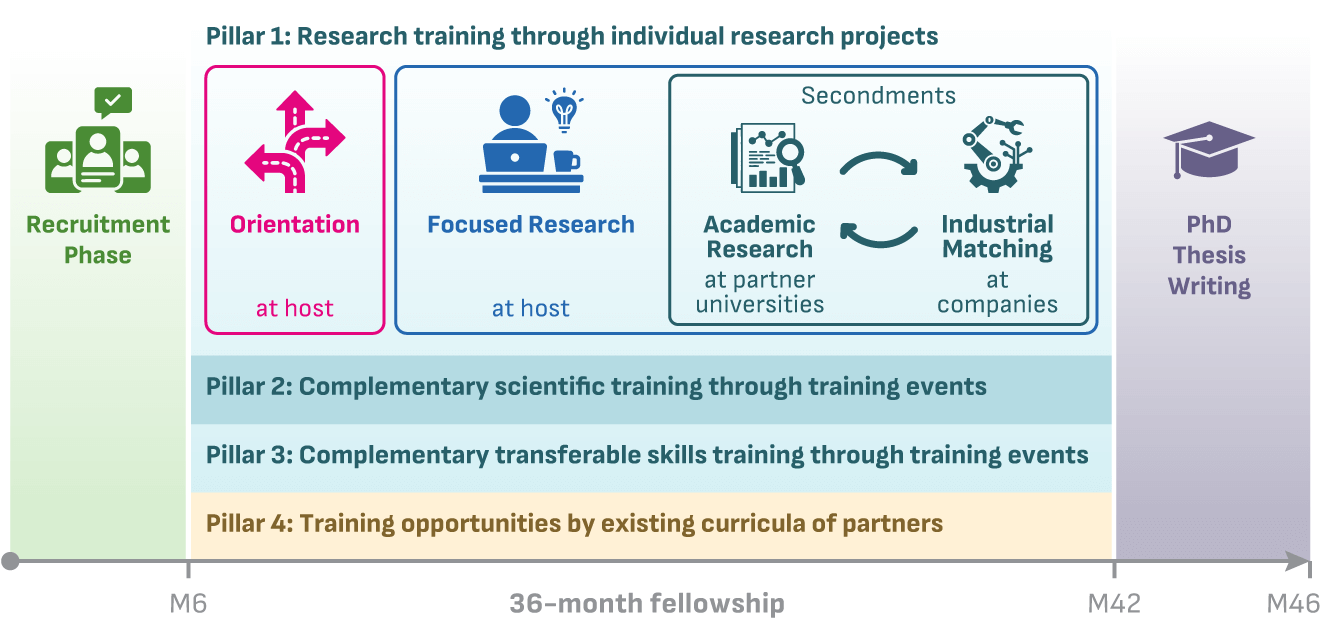 Pillar 1: Research training through individual research projects

Recruitment Phase

Orientation

at host

Focused Research

at host

Secondments

Academic Research at partner universities

Industrial Matching at companies

PhD Thesis Writing

Pillar 2: Complementary scientific training through training events

Pillar 3: Complementary transferable skills training through training events

Pillar 4: Training opportunities by existing curricula of partners

M6

36-month fellowship

M42

M46